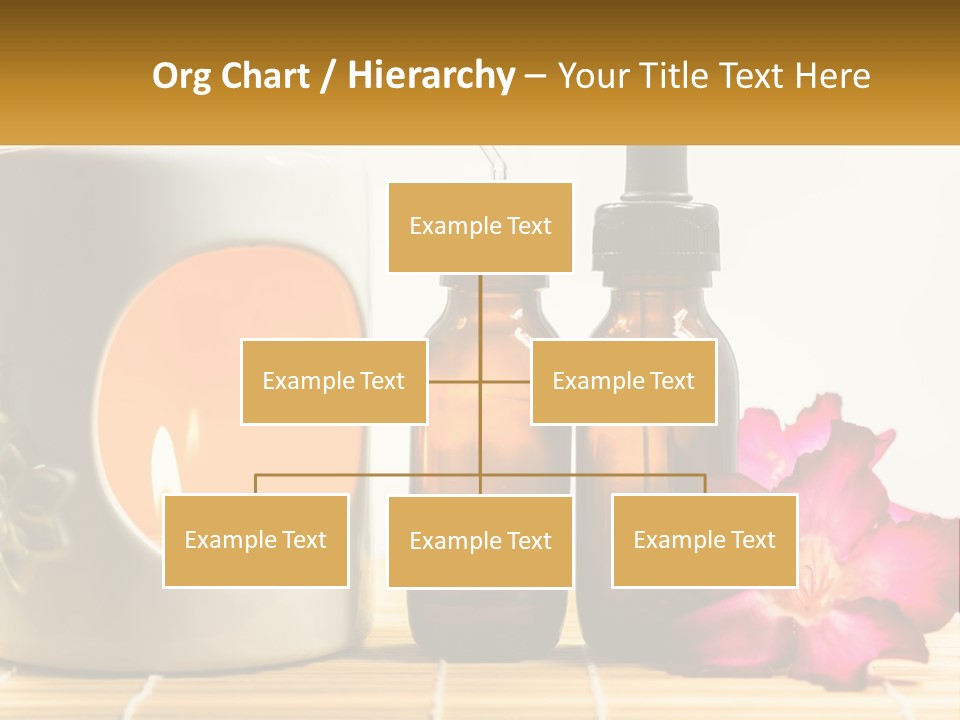 Org Chart / Hierarchy – Your Title Text Here

Example Text

Example Text

Example Text

Example Text

Example Text

Example Text